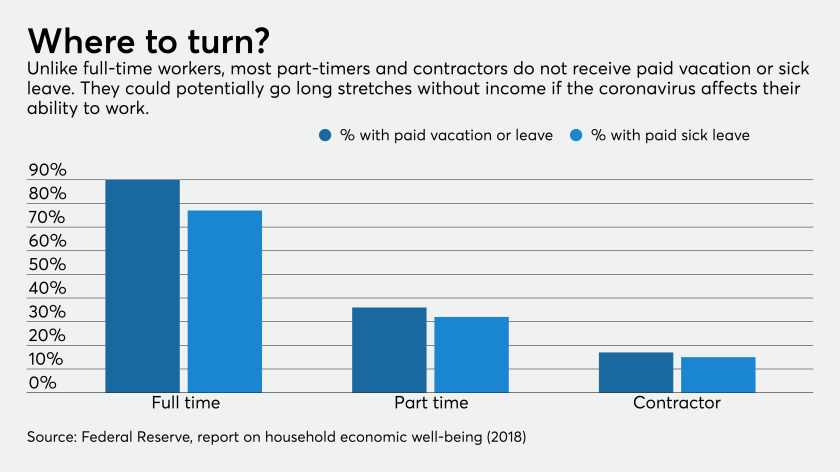 Where to turn?

Unlike full-time workers, most part-timers and contractors do not receive paid vacation or sick leave. They could potentially go long stretches without income if the coronavirus affects their ability to work.

% with paid vacation or leave
% with paid sick leave

90%
80%
70%
60%
50%
40%
30%
20%
10%
0%

Full time
Part time
Contractor

Source: Federal Reserve, report on household economic well-being (2018)